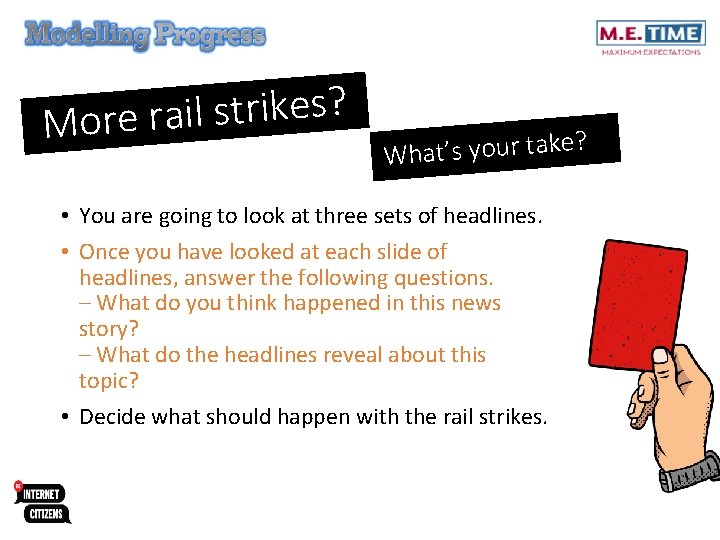 Modelling Progress

M.E. TIME
MAXIMUM EXPECTATIONS

More rail strikes?

What's your take?

• You are going to look at three sets of headlines.
• Once you have looked at each slide of headlines, answer the following questions.
– What do you think happened in this news story?
– What do the headlines reveal about this topic?
• Decide what should happen with the rail strikes.

BE INTERNET CITIZENS